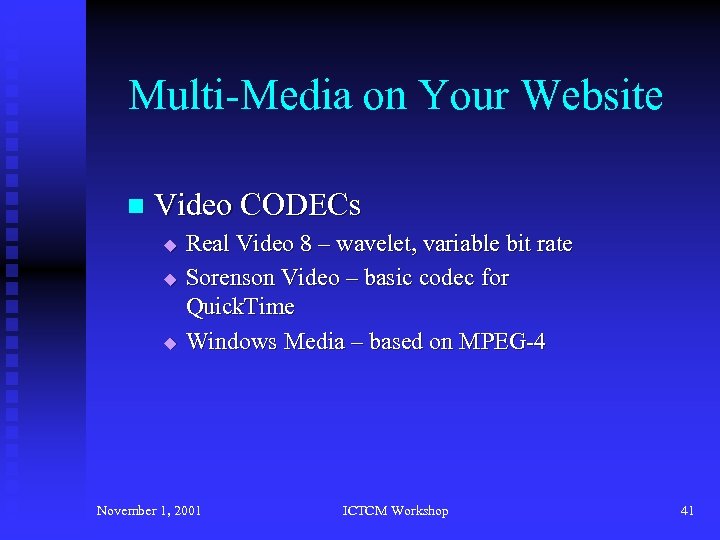 Multi-Media on Your Website

Video CODECs

Real Video 8 – wavelet, variable bit rate

Sorenson Video – basic codec for QuickTime

Windows Media – based on MPEG-4

November 1, 2001

ICTCM Workshop

41